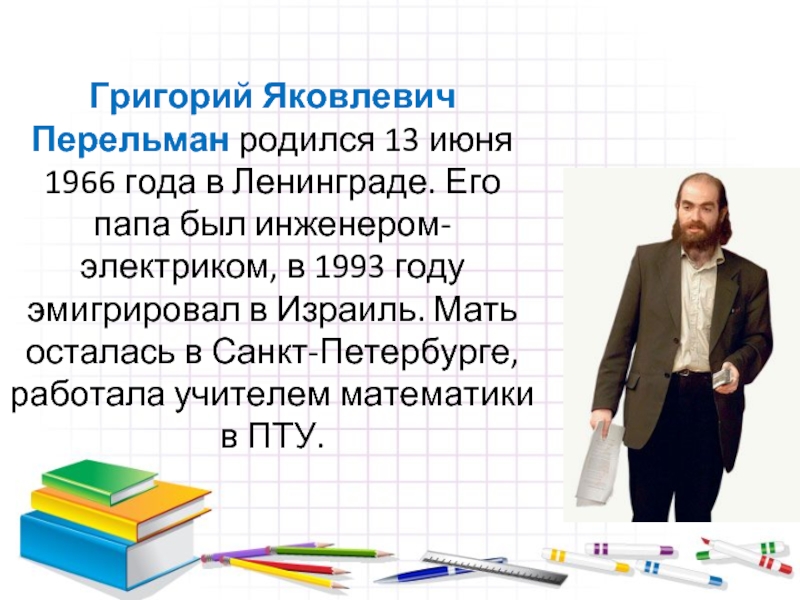 Григорий Яковлевич Перельман родился 13 июня 1966 года в Ленинграде. Его папа был инженером-электриком, в 1993 году эмигрировал в Израиль. Мать осталась в Санкт-Петербурге, работала учителем математики в ПТУ.